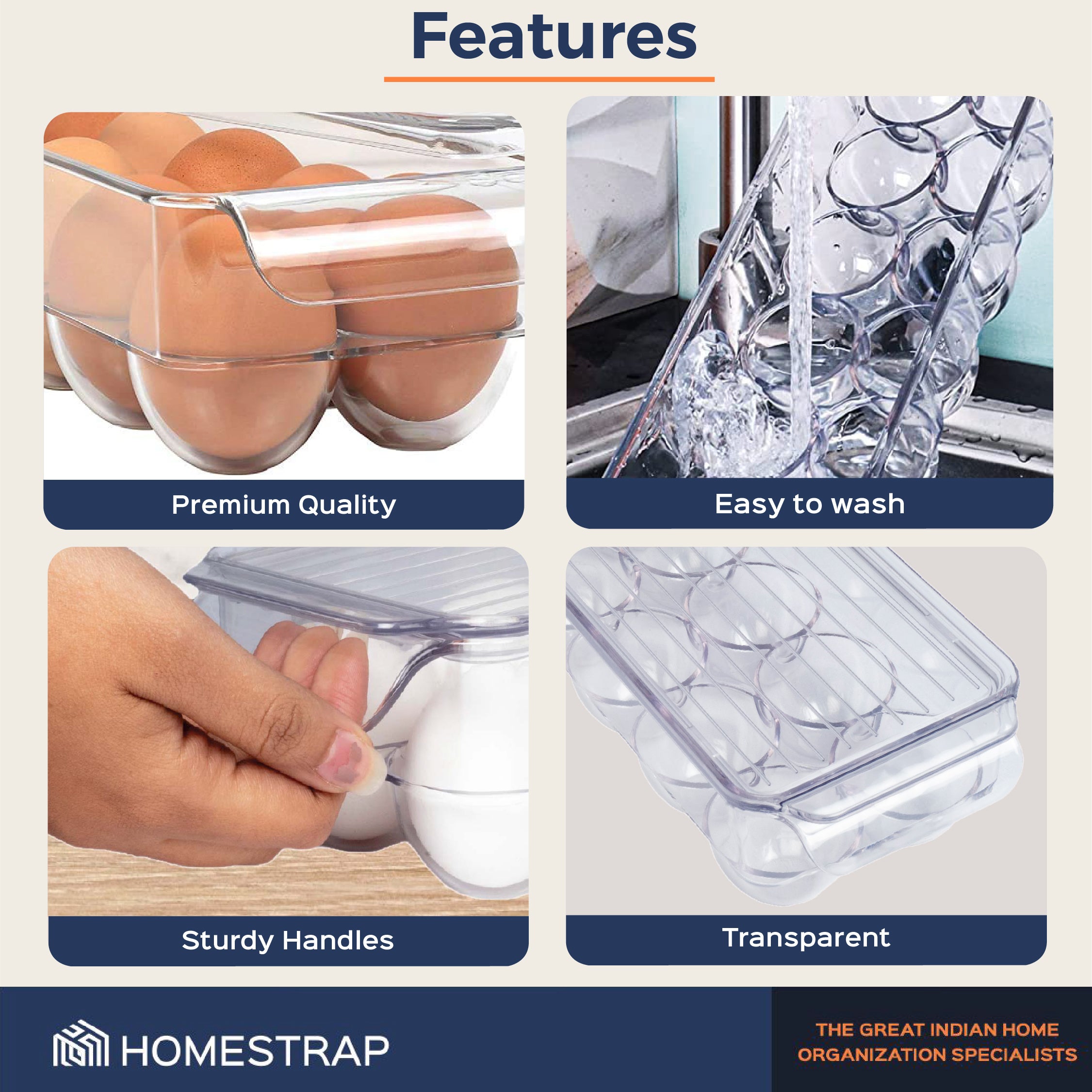 Features

Premium Quality

Easy to wash

Sturdy Handles

Transparent

HOMESTRAP

THE GREAT INDIAN HOME ORGANIZATION SPECIALISTS